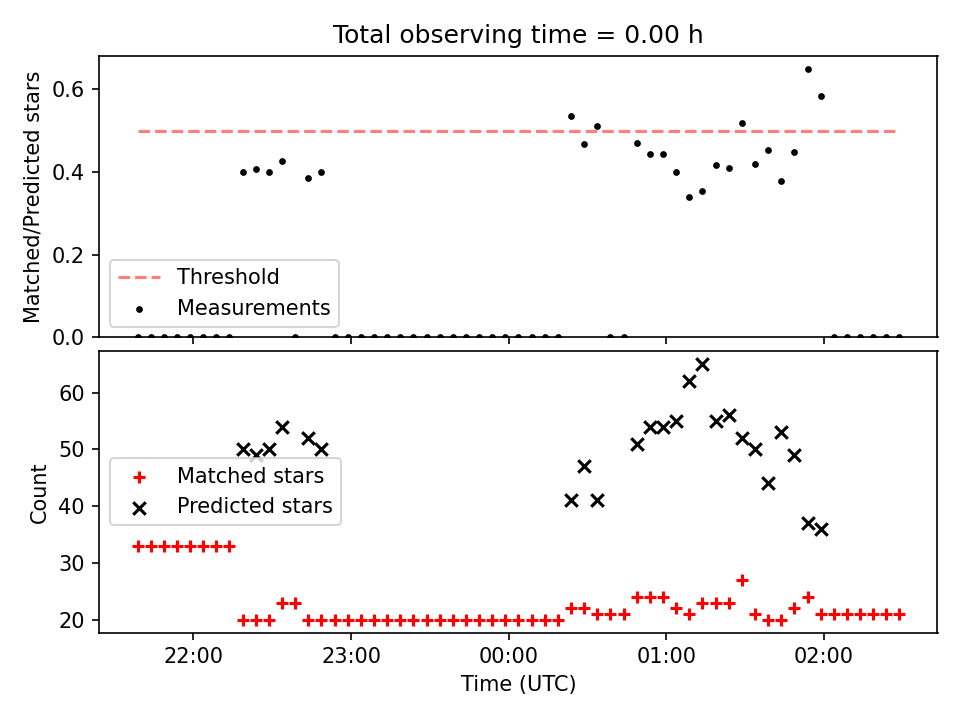 Total observing time = 0.00 h

Matched/Predicted stars

0.6
0.4
0.2
0.0

Threshold
Measurements

Count

60
50
40
30
20

Matched stars
Predicted stars

22:00
23:00
00:00
01:00
02:00

Time (UTC)